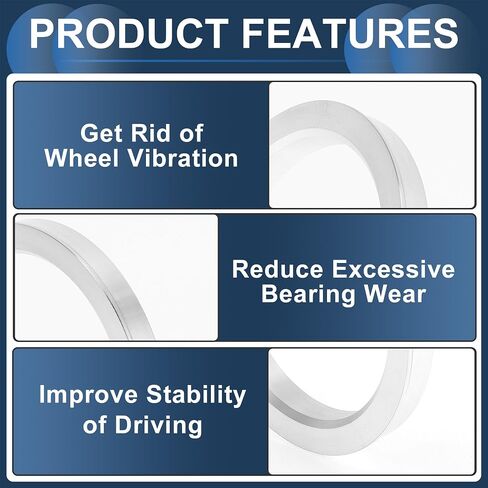 PRODUCT FEATURES

Get Rid of Wheel Vibration

Reduce Excessive Bearing Wear

Improve Stability of Driving